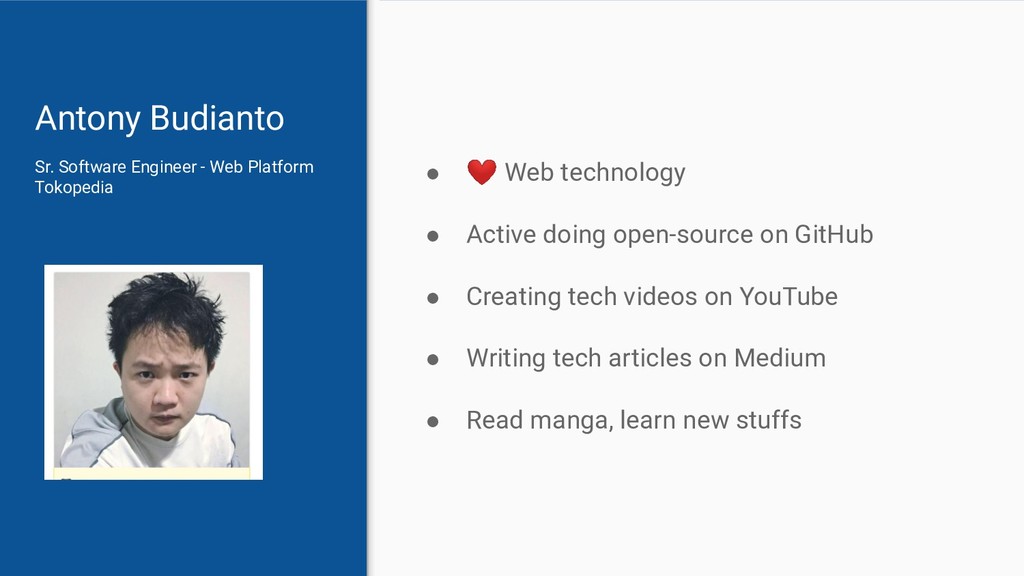 Antony Budianto

Sr. Software Engineer - Web Platform
Tokopedia

● ❤️ Web technology

● Active doing open-source on GitHub

● Creating tech videos on YouTube

● Writing tech articles on Medium

● Read manga, learn new stuffs